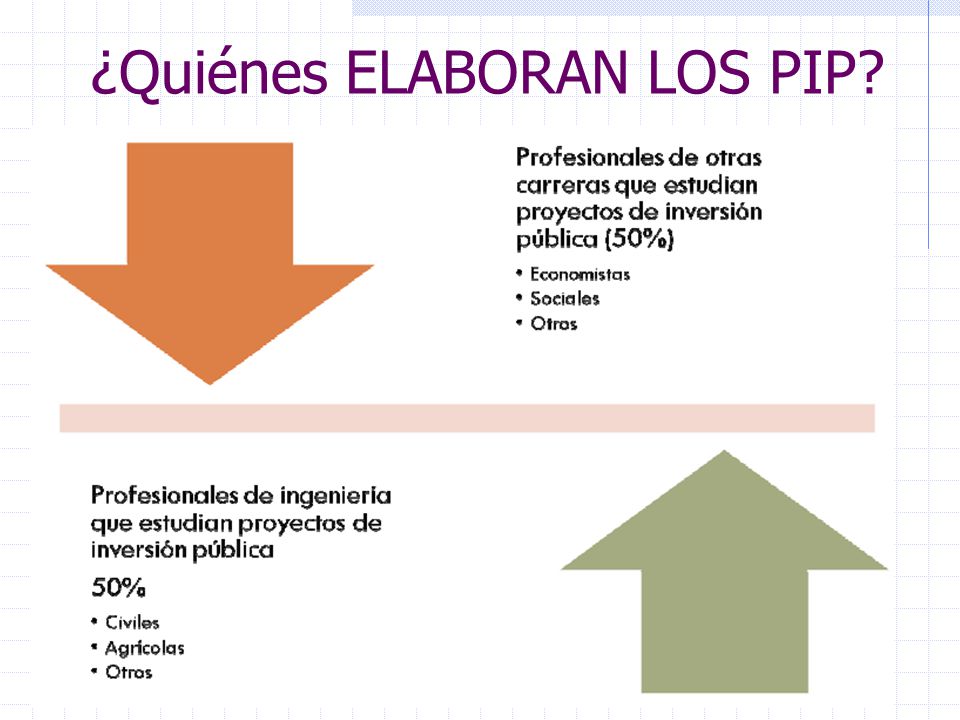 ¿Quiénes ELABORAN LOS PIP?

Profesionales de otras carreras que estudian proyectos de inversión pública (50%)

• Economistas
• Sociales
• Otros

Profesionales de ingeniería que estudian proyectos de inversión pública

50%

• Civiles
• Agrícolas
• Otros